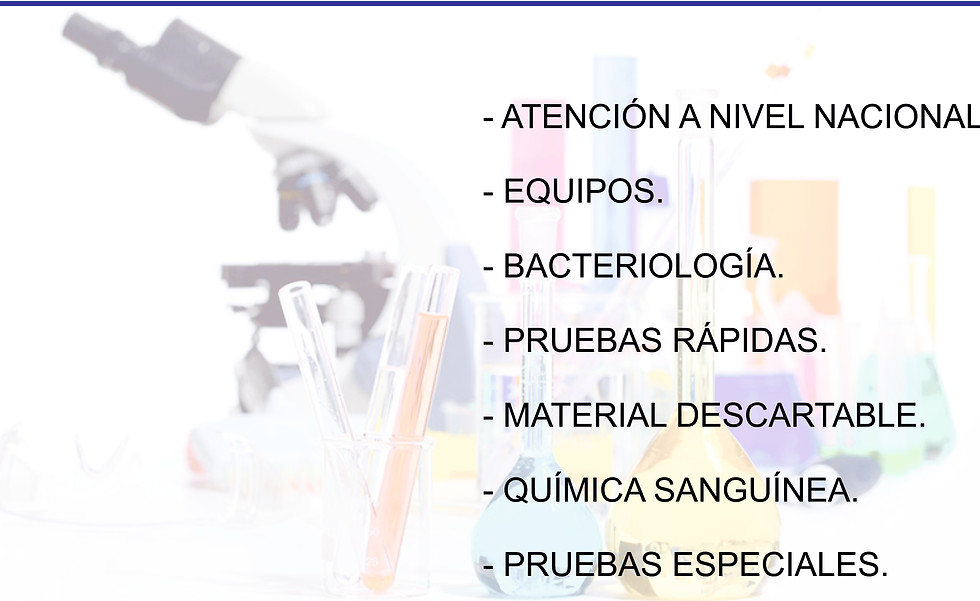 - ATENCIÓN A NIVEL NACIONAL

- EQUIPOS.

- BACTERIOLOGÍA.

- PRUEBAS RÁPIDAS.

- MATERIAL DESCARTABLE.

- QUÍMICA SANGUÍNEA.

- PRUEBAS ESPECIALES.